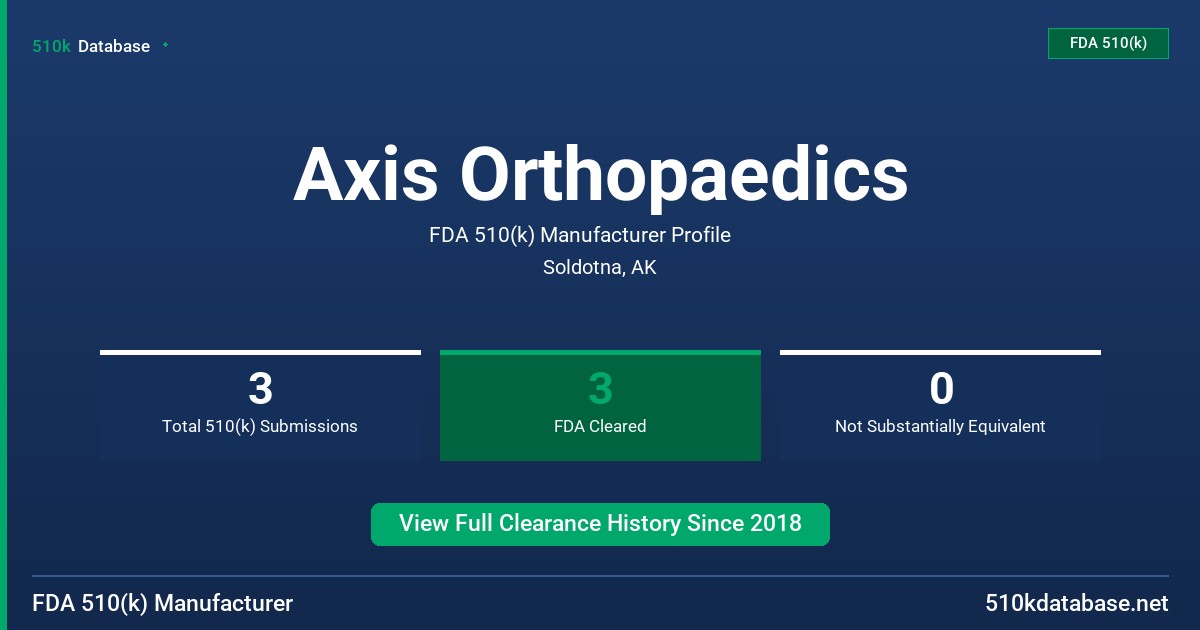 510k Database

FDA 510(k)

Axis Orthopaedics

FDA 510(k) Manufacturer Profile

Soldotna, AK

3
Total 510(k) Submissions

3
FDA Cleared

0
Not Substantially Equivalent

View Full Clearance History Since 2018

FDA 510(k) Manufacturer

510kdatabase.net